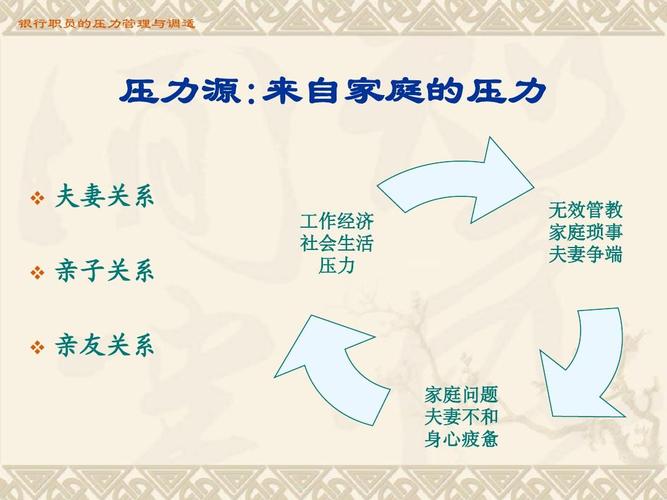 银行职员的压力管理与调适

压力源:来自家庭的压力

❖ 夫妻关系

❖ 亲子关系

❖ 亲友关系

工作经济
社会生活
压力

无效管教
家庭琐事
夫妻争端

家庭问题
夫妻不和
身心疲惫